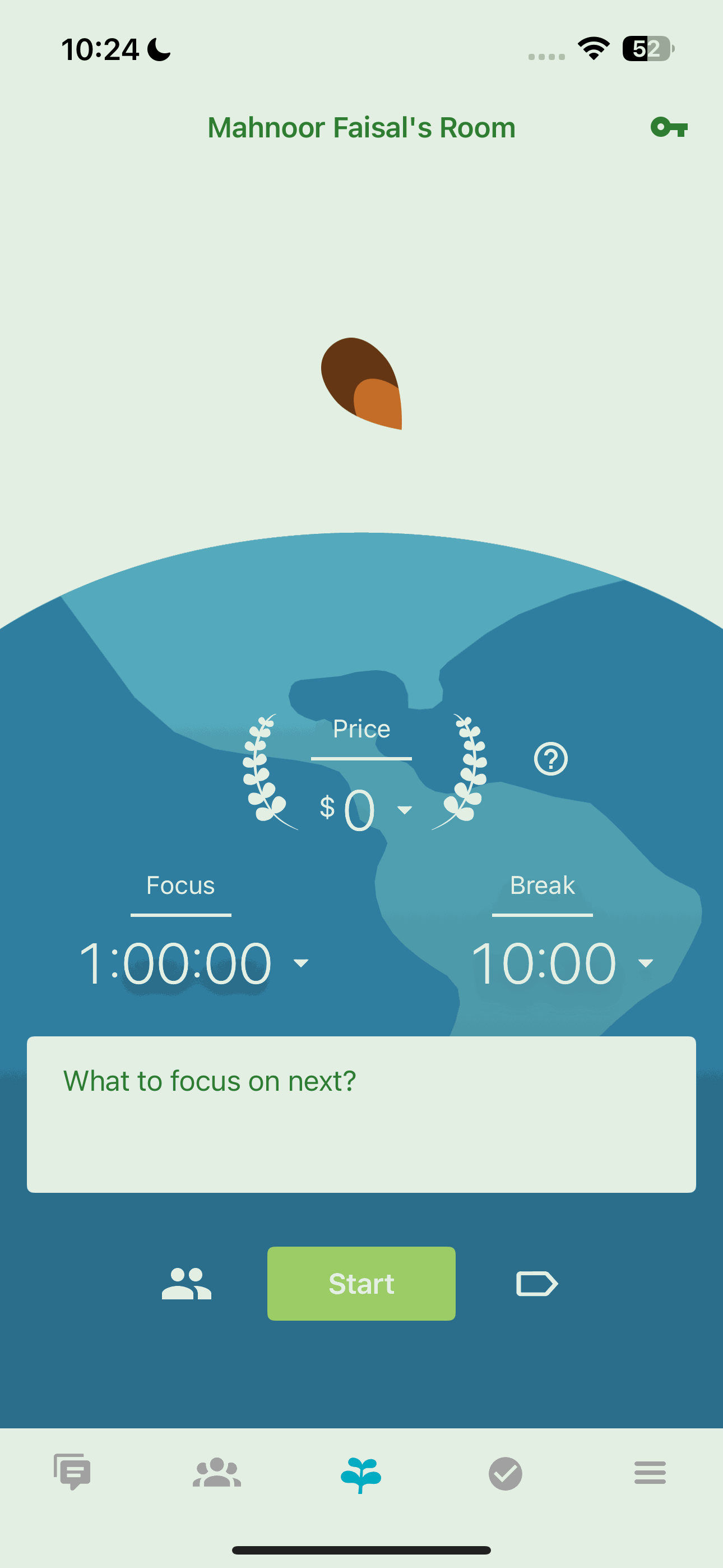 10:24

52

Mahnoor Faisal's Room

Price

$ 0

?

Focus

1:00:00

Break

10:00

What to focus on next?

Start